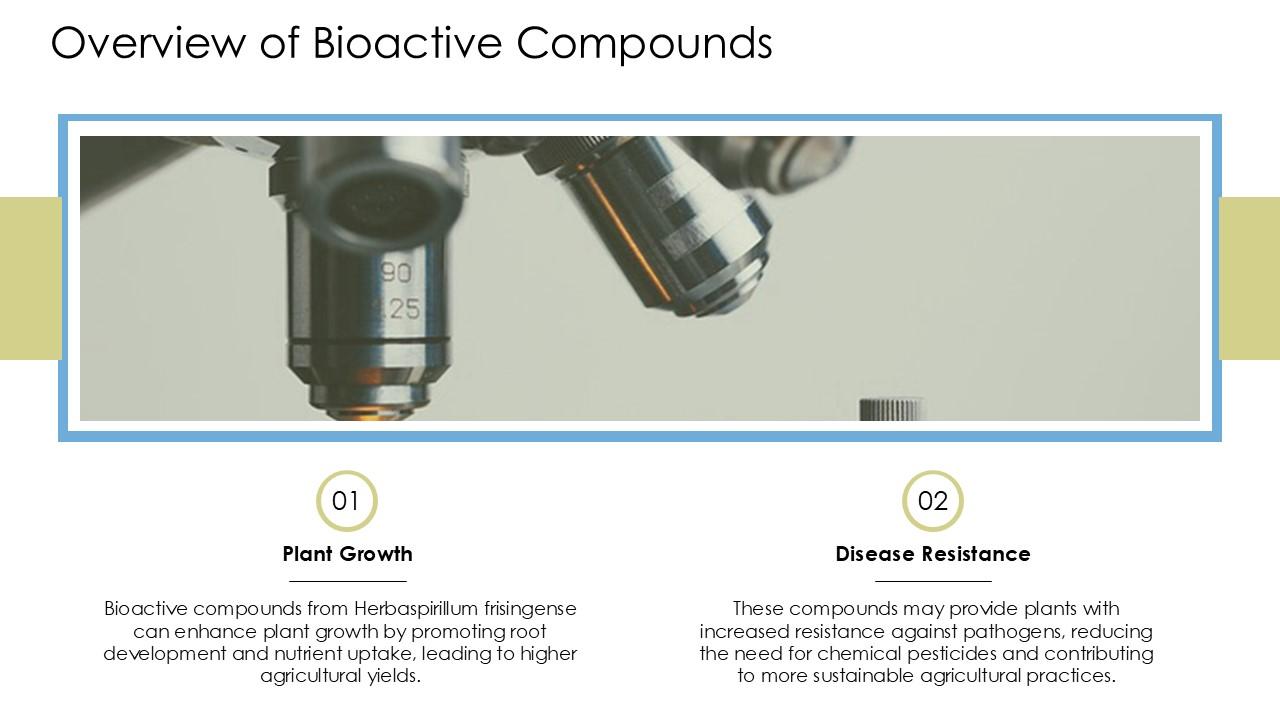 Overview of Bioactive Compounds

90
125

01

Plant Growth

Bioactive compounds from Herbaspirillum frisingense can enhance plant growth by promoting root development and nutrient uptake, leading to higher agricultural yields.

02

Disease Resistance

These compounds may provide plants with increased resistance against pathogens, reducing the need for chemical pesticides and contributing to more sustainable agricultural practices.